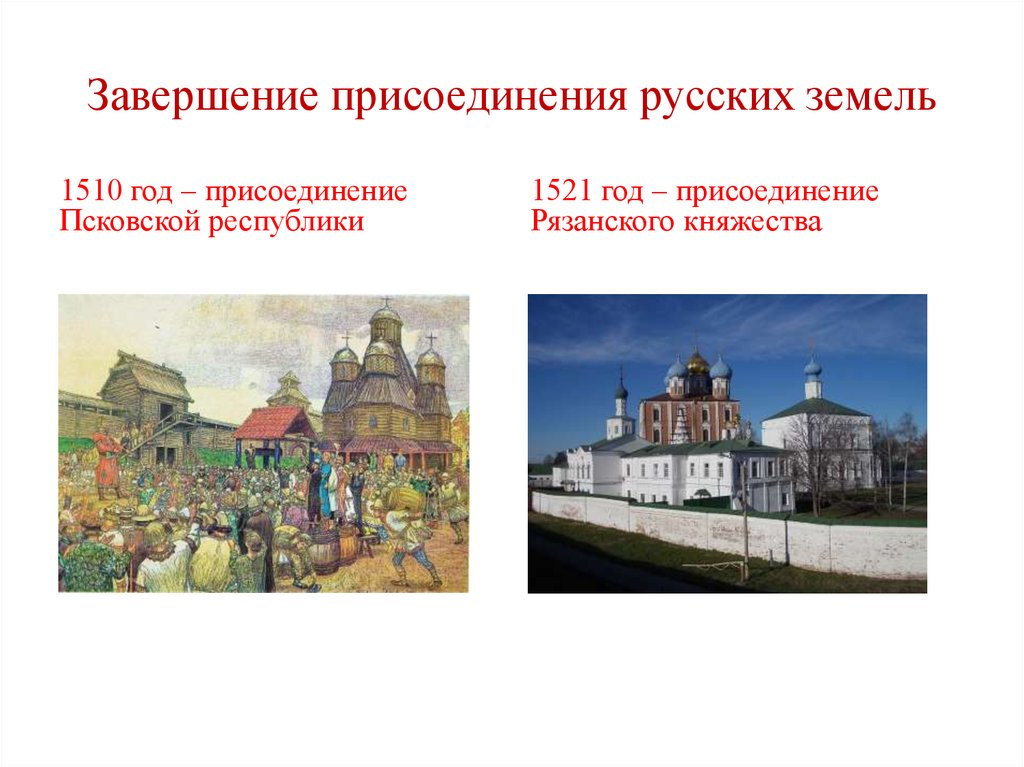 Завершение присоединения русских земель

1510 год – присоединение Псковской республики

1521 год – присоединение Рязанского княжества